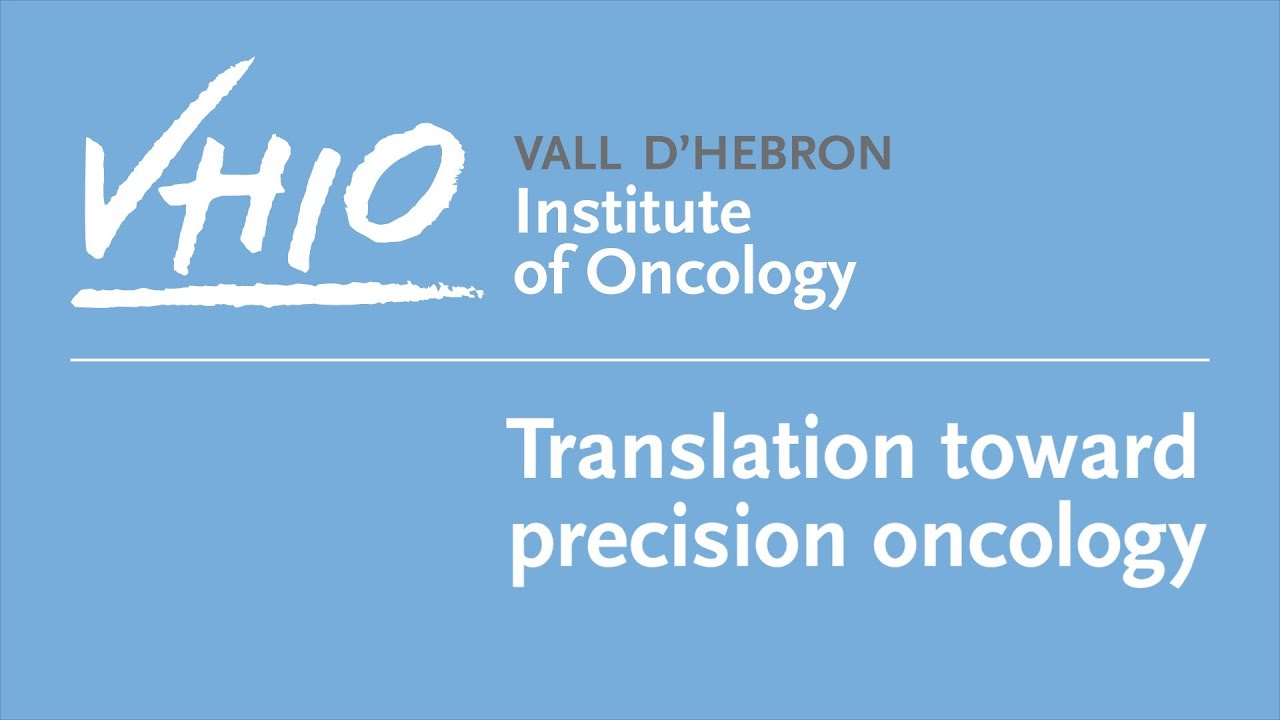 VHIO

VALL D'HEBRON
Institute
of Oncology

Translation toward precision oncology